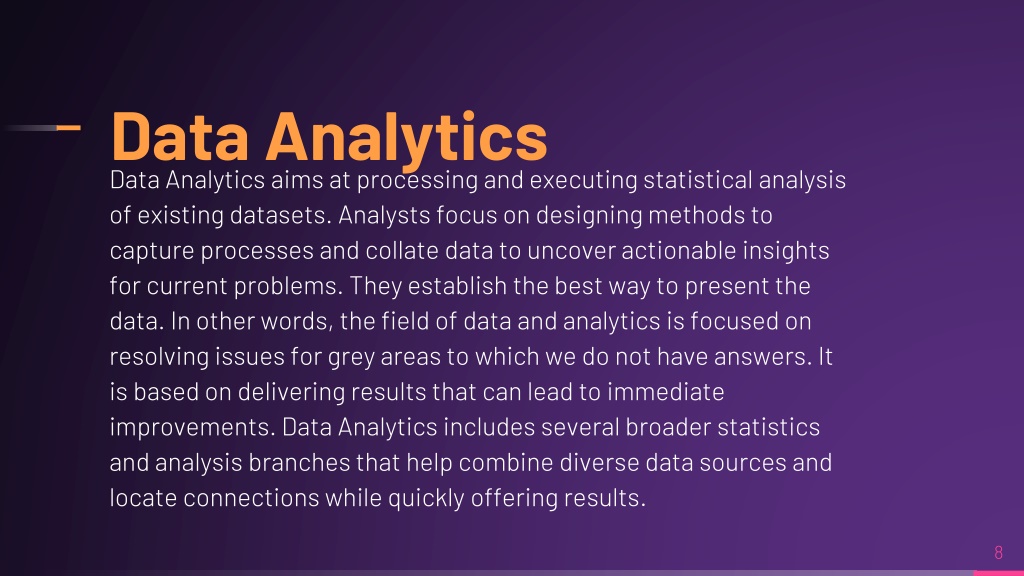 Data Analytics

Data Analytics aims at processing and executing statistical analysis of existing datasets. Analysts focus on designing methods to capture processes and collate data to uncover actionable insights for current problems. They establish the best way to present the data. In other words, the field of data and analytics is focused on resolving issues for grey areas to which we do not have answers. It is based on delivering results that can lead to immediate improvements. Data Analytics includes several broader statistics and analysis branches that help combine diverse data sources and locate connections while quickly offering results.

8